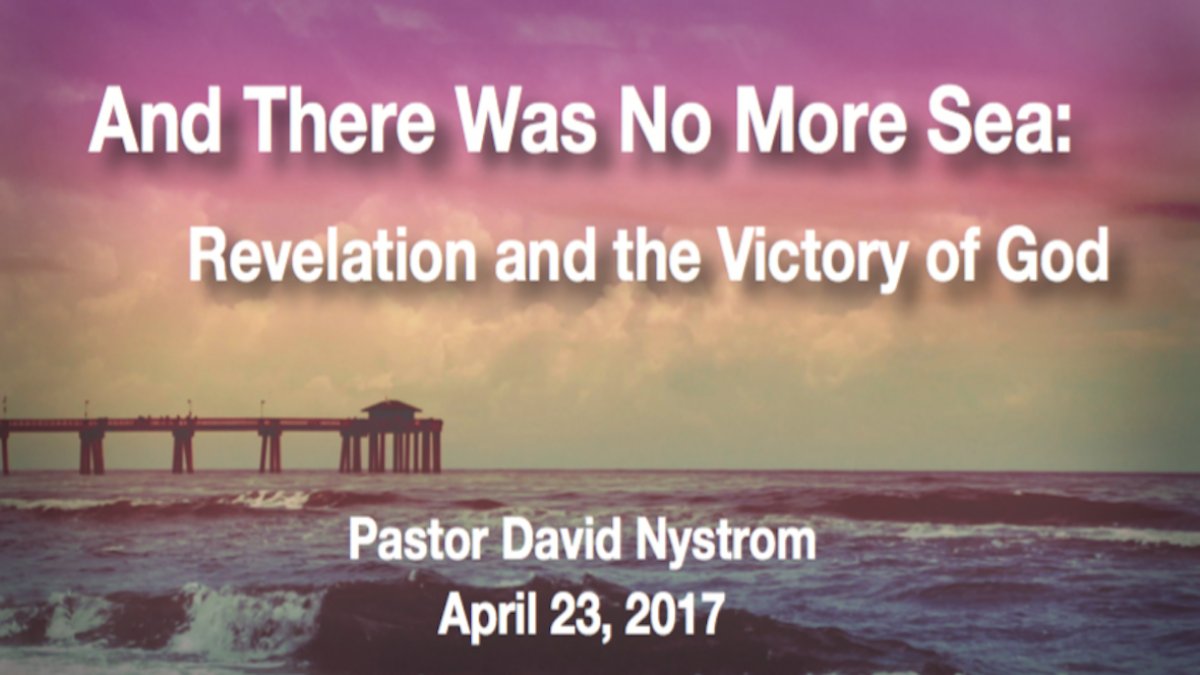 And There Was No More Sea:

Revelation and the Victory of God

Pastor David Nystrom
April 23, 2017